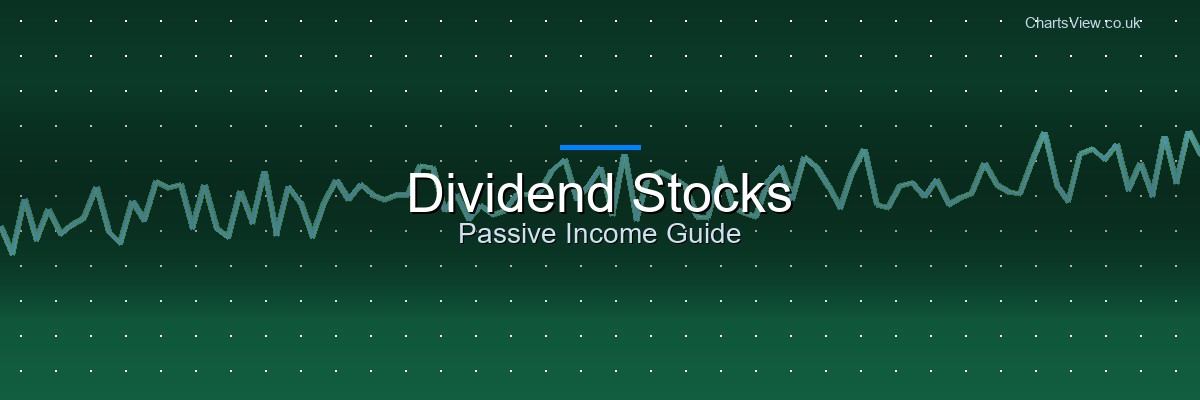 ChartsView.co.uk

Dividend Stocks

Passive Income Guide